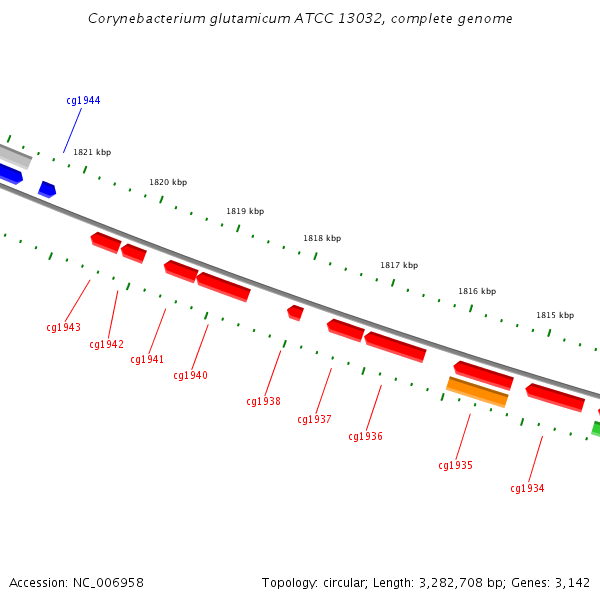 Corynebacterium glutamicum ATCC 13032, complete genome

cg1944

1821 kbp

1820 kbp

1819 kbp

1818 kbp

1817 kbp

1816 kbp

1815 kbp

cg1943

cg1942

cg1941

cg1940

cg1938

cg1937

cg1936

cg1935

cg1934

Accession: NC_006958

Topology: circular; Length: 3,282,708 bp; Genes: 3,142